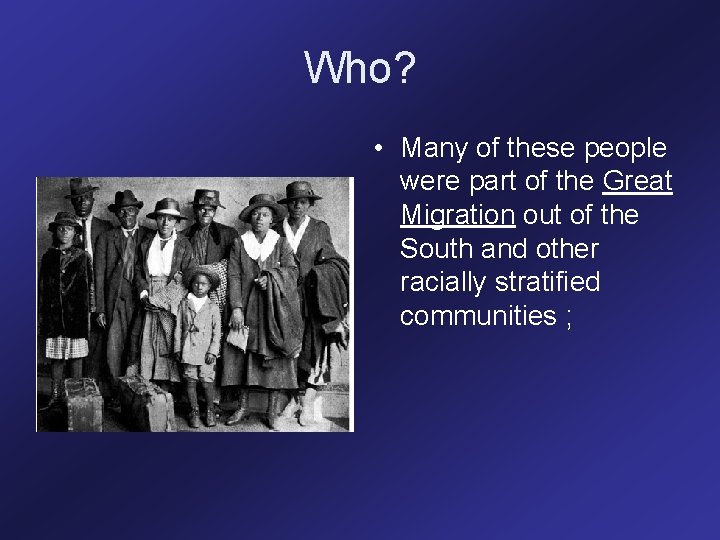 Who?

• Many of these people were part of the Great Migration out of the South and other racially stratified communities ;